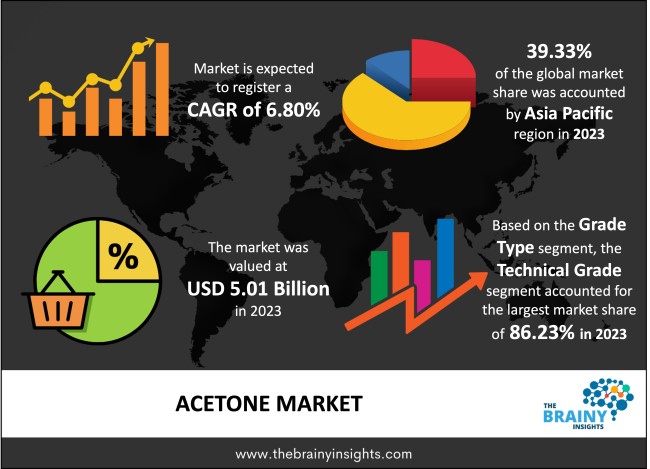 Market is expected to register a CAGR of 6.80%

39.33% of the global market share was accounted by Asia Pacific region in 2023

%

The market was valued at USD 5.01 Billion in 2023

Based on the Grade Type segment, the Technical Grade segment accounted for the largest market share of 86.23% in 2023

ACETONE MARKET

THE BRAINY INSIGHTS

www.thebrainyinsights.com